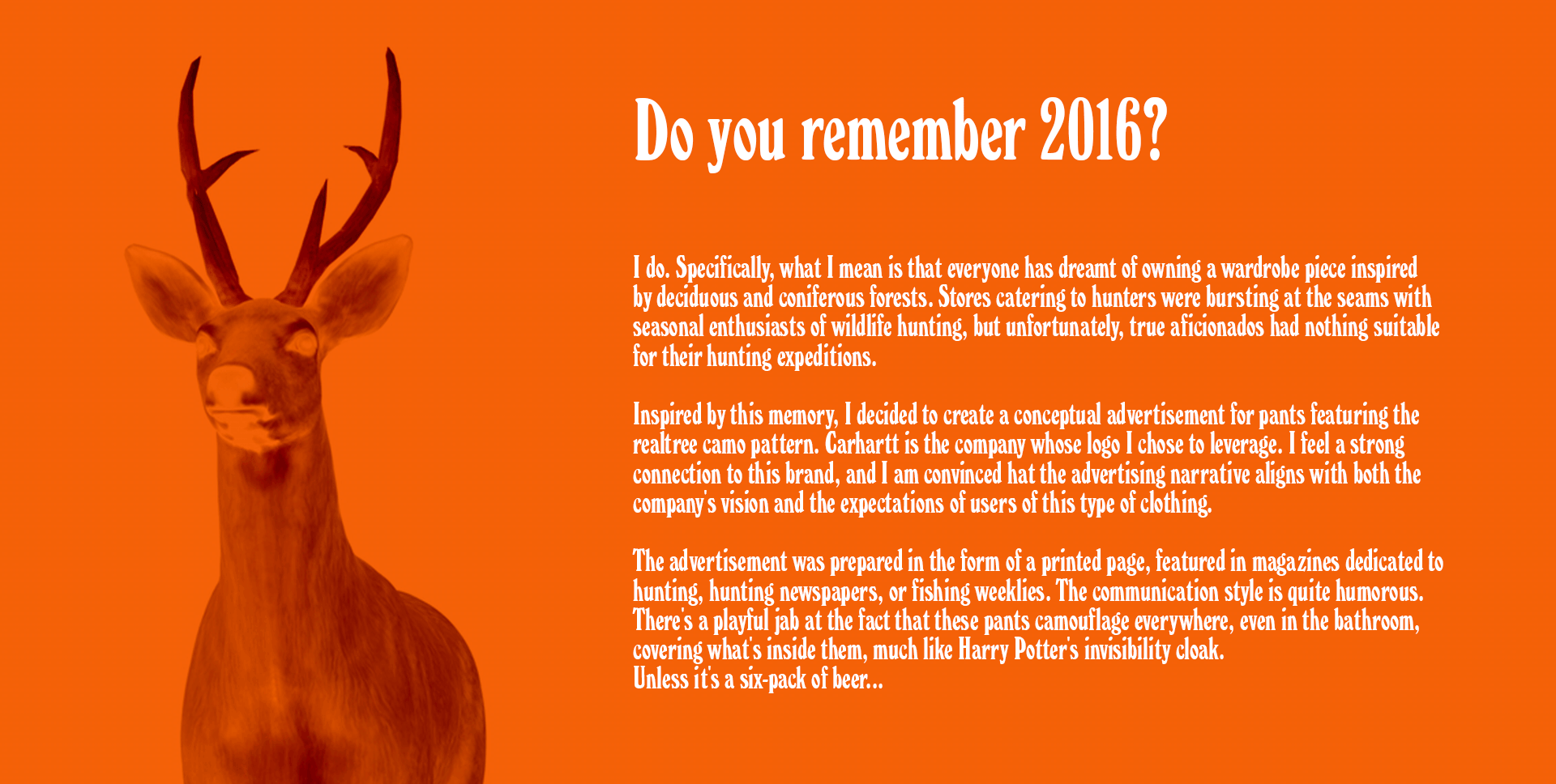 Do you remember 2016?

I do. Specifically, what I mean is that everyone has dreamt of owning a wardrobe piece inspired by deciduous and coniferous forests. Stores catering to hunters were bursting at the seams with seasonal enthusiasts of wildlife hunting, but unfortunately, true aficionados had nothing suitable for their hunting expeditions.

Inspired by this memory, I decided to create a conceptual advertisement for pants featuring the realtree camo pattern. Carhartt is the company whose logo I chose to leverage. I feel a strong connection to this brand, and I am convinced hat the advertising narrative aligns with both the company's vision and the expectations of users of this type of clothing.

The advertisement was prepared in the form of a printed page, featured in magazines dedicated to hunting, hunting newspapers, or fishing weeklies. The communication style is quite humorous. There's a playful jab at the fact that these pants camouflage everywhere, even in the bathroom, covering what's inside them, much like Harry Potter's invisibility cloak.
Unless it's a six-pack of beer...